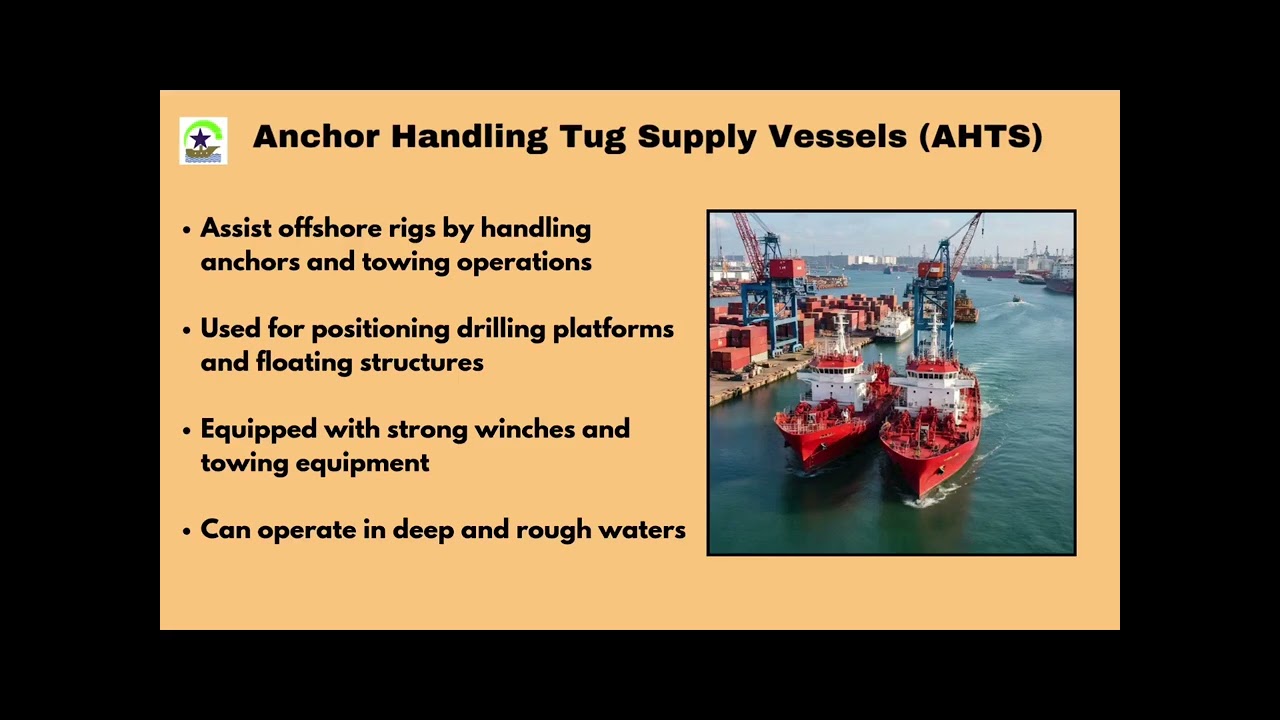 Anchor Handling Tug Supply Vessels (AHTS)

• Assist offshore rigs by handling anchors and towing operations

• Used for positioning drilling platforms and floating structures

• Equipped with strong winches and towing equipment

• Can operate in deep and rough waters